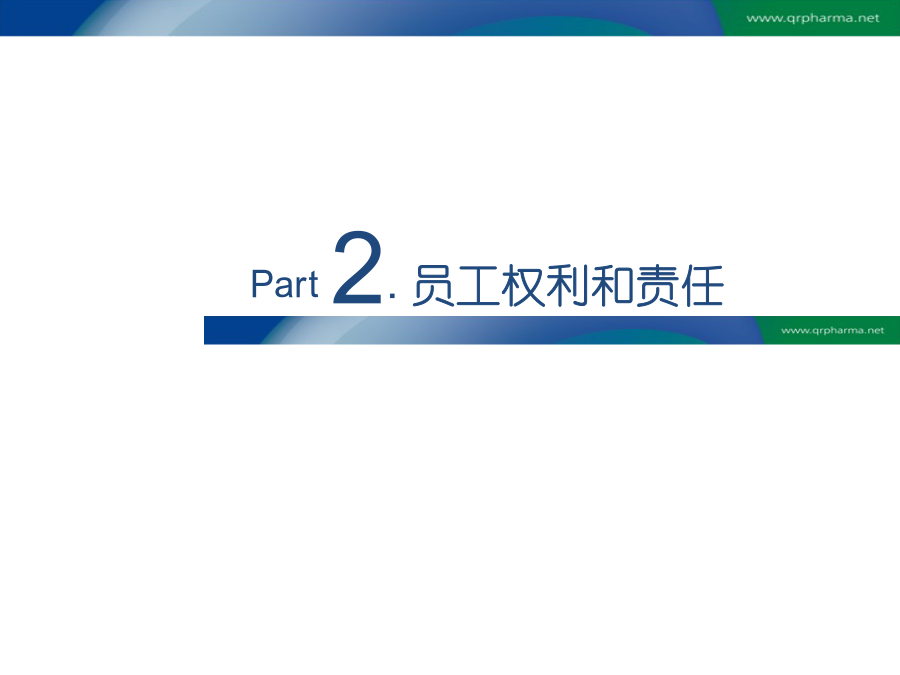 www.qrpharma.net

Part 2. 员工权利和责任

www.qrpharma.net